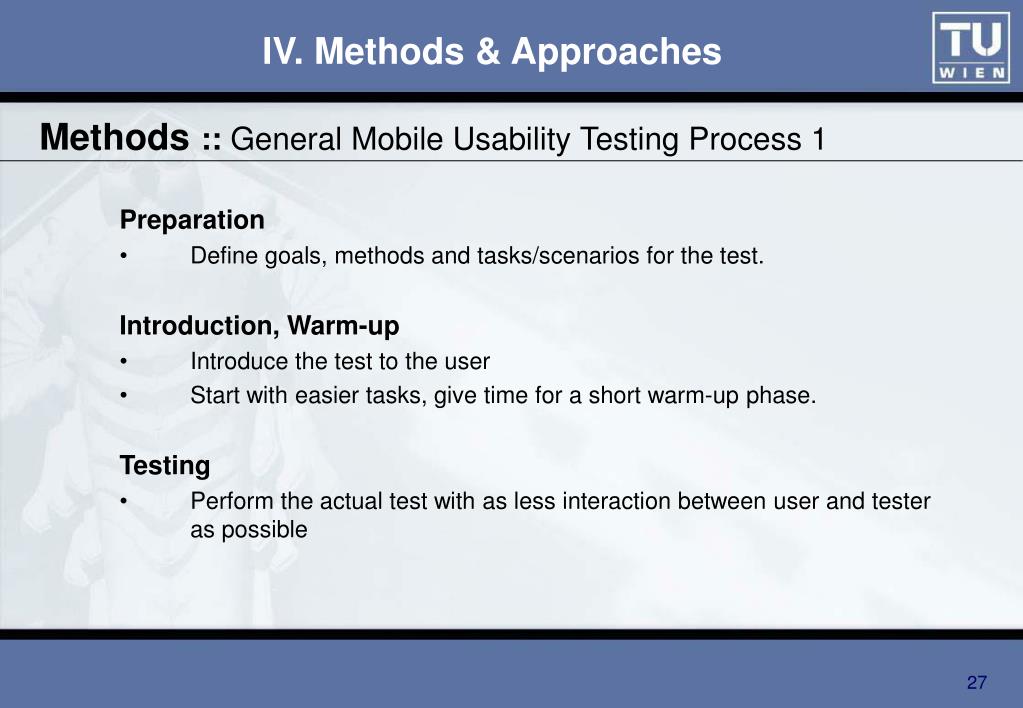 IV. Methods & Approaches

TU WIEN

Methods :: General Mobile Usability Testing Process 1

Preparation
• Define goals, methods and tasks/scenarios for the test.

Introduction, Warm-up
• Introduce the test to the user
• Start with easier tasks, give time for a short warm-up phase.

Testing
• Perform the actual test with as less interaction between user and tester as possible

27